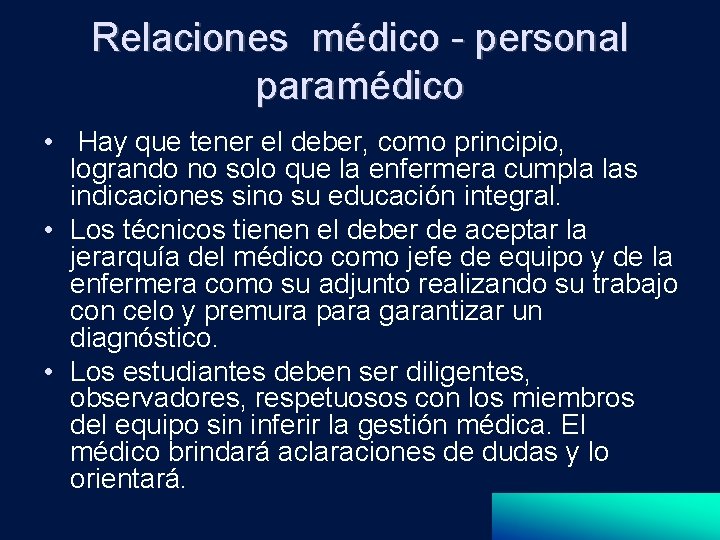 Relaciones médico - personal paramédico

• Hay que tener el deber, como principio, logrando no solo que la enfermera cumpla las indicaciones sino su educación integral.
• Los técnicos tienen el deber de aceptar la jerarquía del médico como jefe de equipo y de la enfermera como su adjunto realizando su trabajo con celo y premura para garantizar un diagnóstico.
• Los estudiantes deben ser diligentes, observadores, respetuosos con los miembros del equipo sin inferir la gestión médica. El médico brindará aclaraciones de dudas y lo orientará.